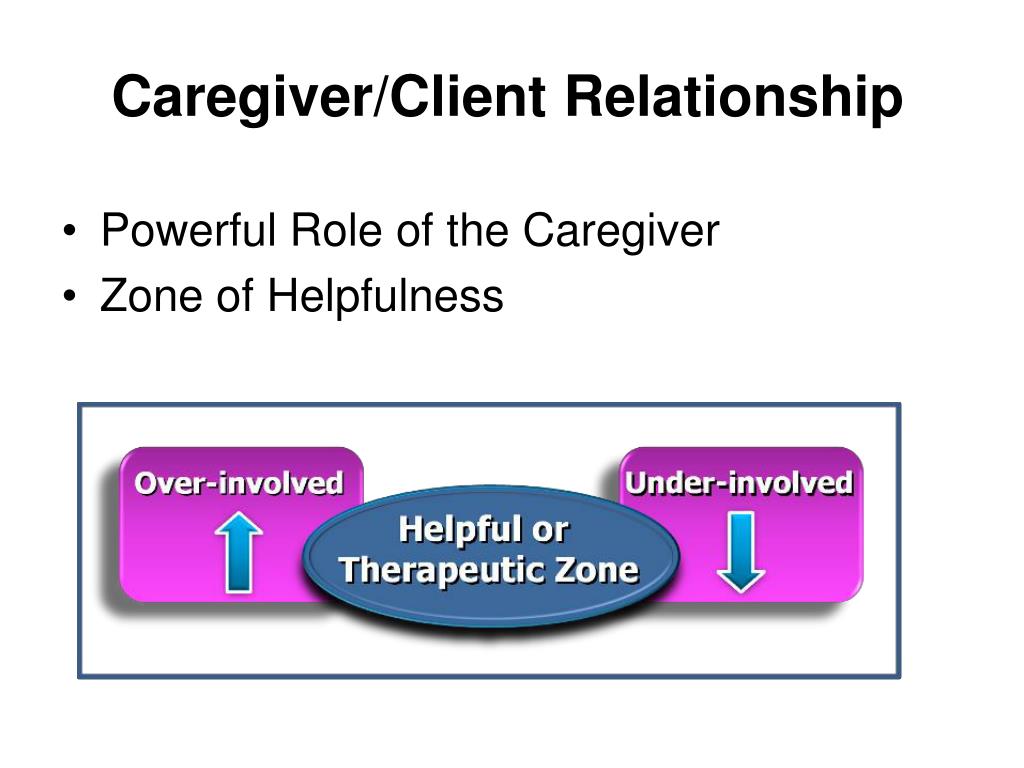 Caregiver/Client Relationship

• Powerful Role of the Caregiver
• Zone of Helpfulness

Over-involved

Helpful or Therapeutic Zone

Under-involved